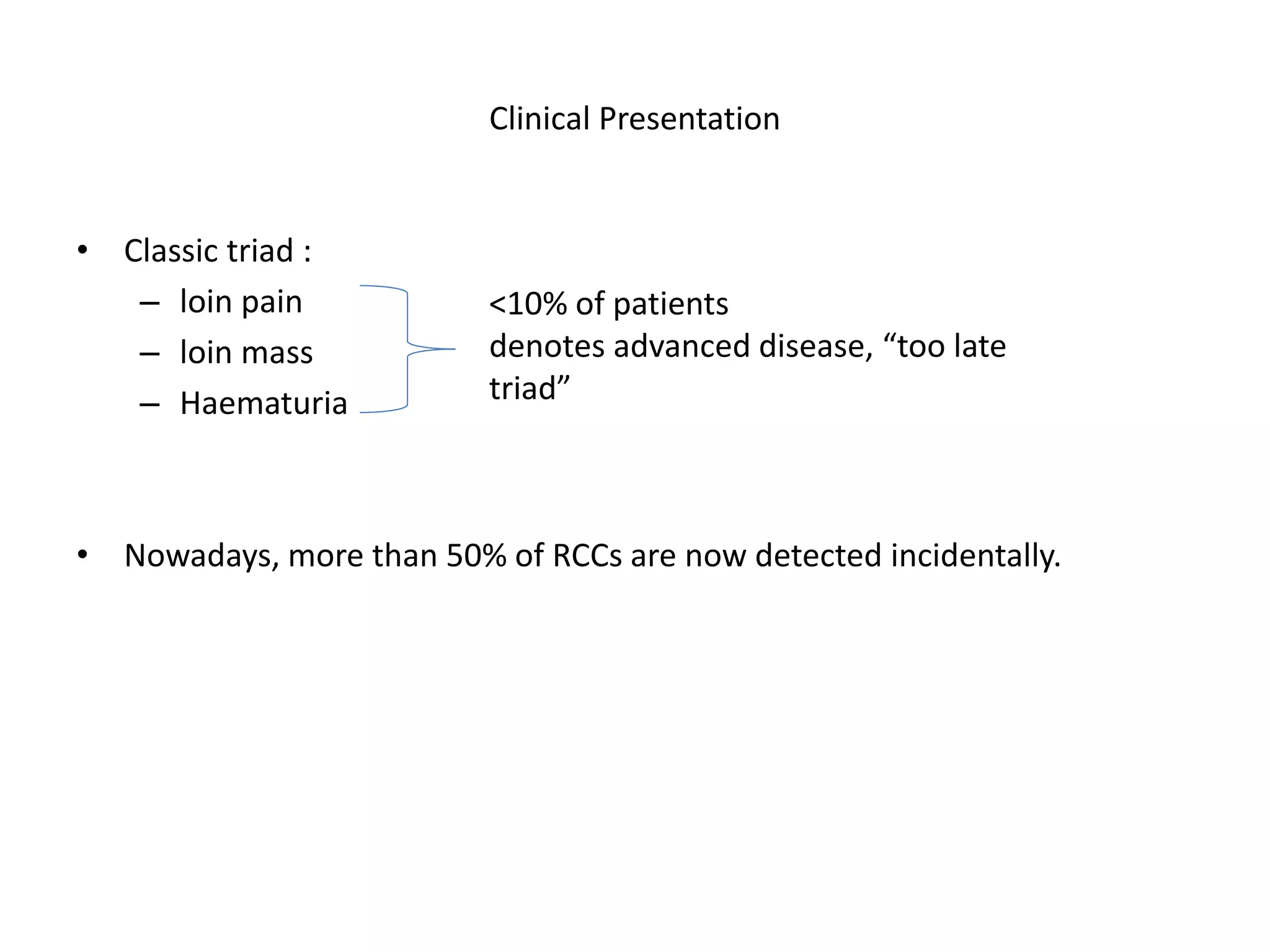 Clinical Presentation

• Classic triad :
  – loin pain
  – loin mass
  – Haematuria

<10% of patients
denotes advanced disease, “too late triad”

• Nowadays, more than 50% of RCCs are now detected incidentally.